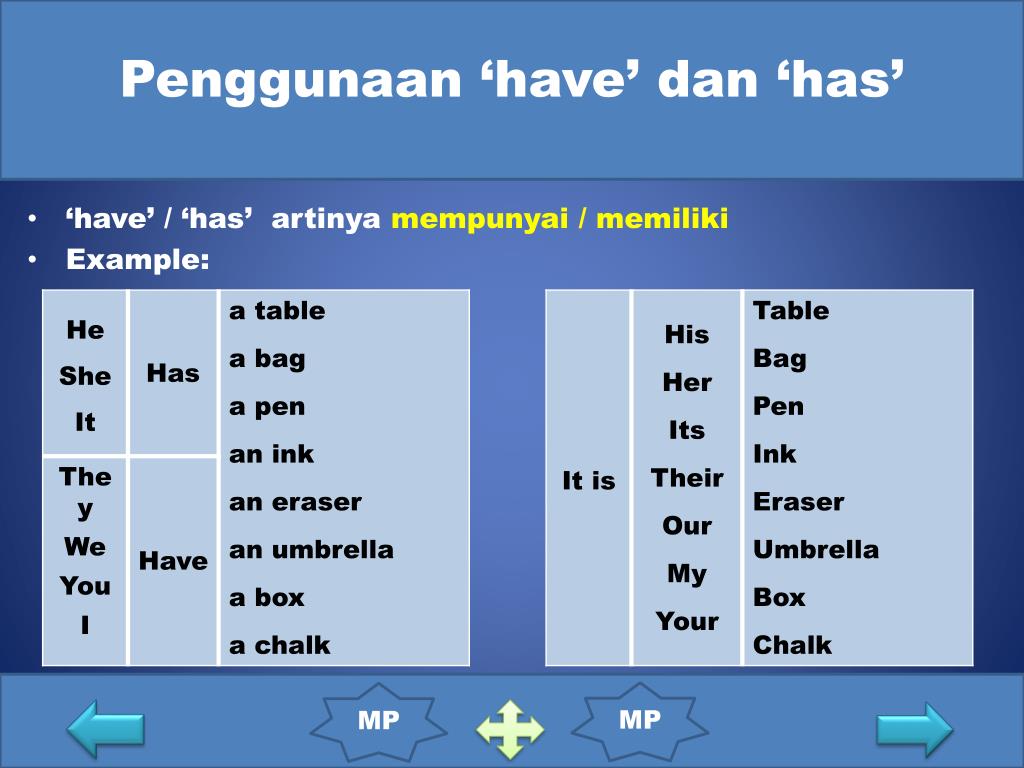 Penggunaan ‘have’ dan ‘has’

• ‘have’ / ‘has’ artinya mempunyai / memiliki
• Example:

| | | |
|---|---|---|
| He She It | Has | a table a bag a pen an ink an eraser an umbrella a box a chalk |
| They We You I | Have | |

| | | |
|---|---|---|
| It is | His Her Its Their Our My Your | Table Bag Pen Ink Eraser Umbrella Box Chalk |

MP MP